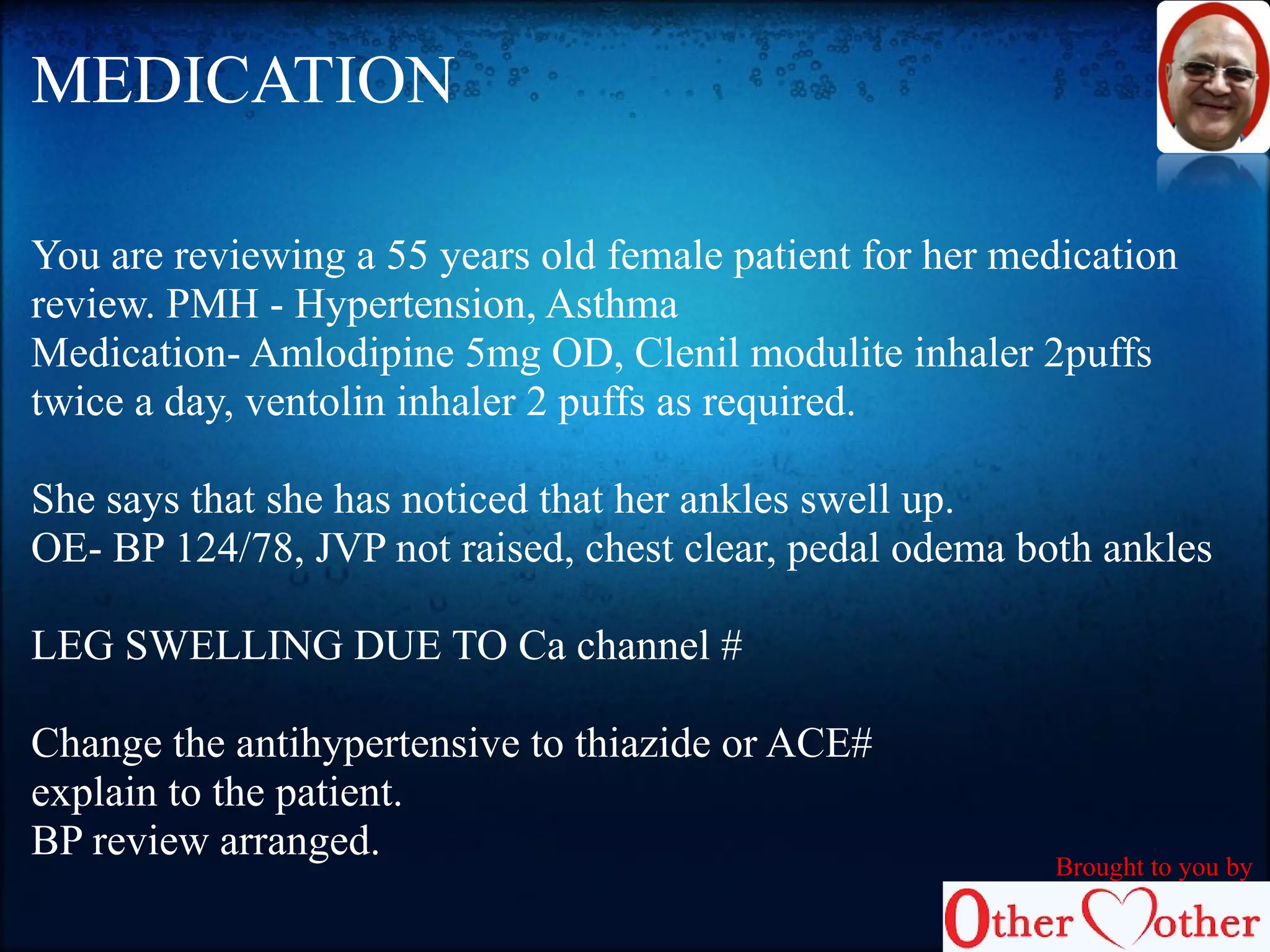 MEDICATION

You are reviewing a 55 years old female patient for her medication review. PMH - Hypertension, Asthma
Medication- Amlodipine 5mg OD, Clenil modulite inhaler 2puffs twice a day, ventolin inhaler 2 puffs as required.

She says that she has noticed that her ankles swell up.
OE- BP 124/78, JVP not raised, chest clear, pedal odema both ankles

LEG SWELLING DUE TO Ca channel #

Change the antihypertensive to thiazide or ACE#
explain to the patient.
BP review arranged.

Brought to you by
Other Mother